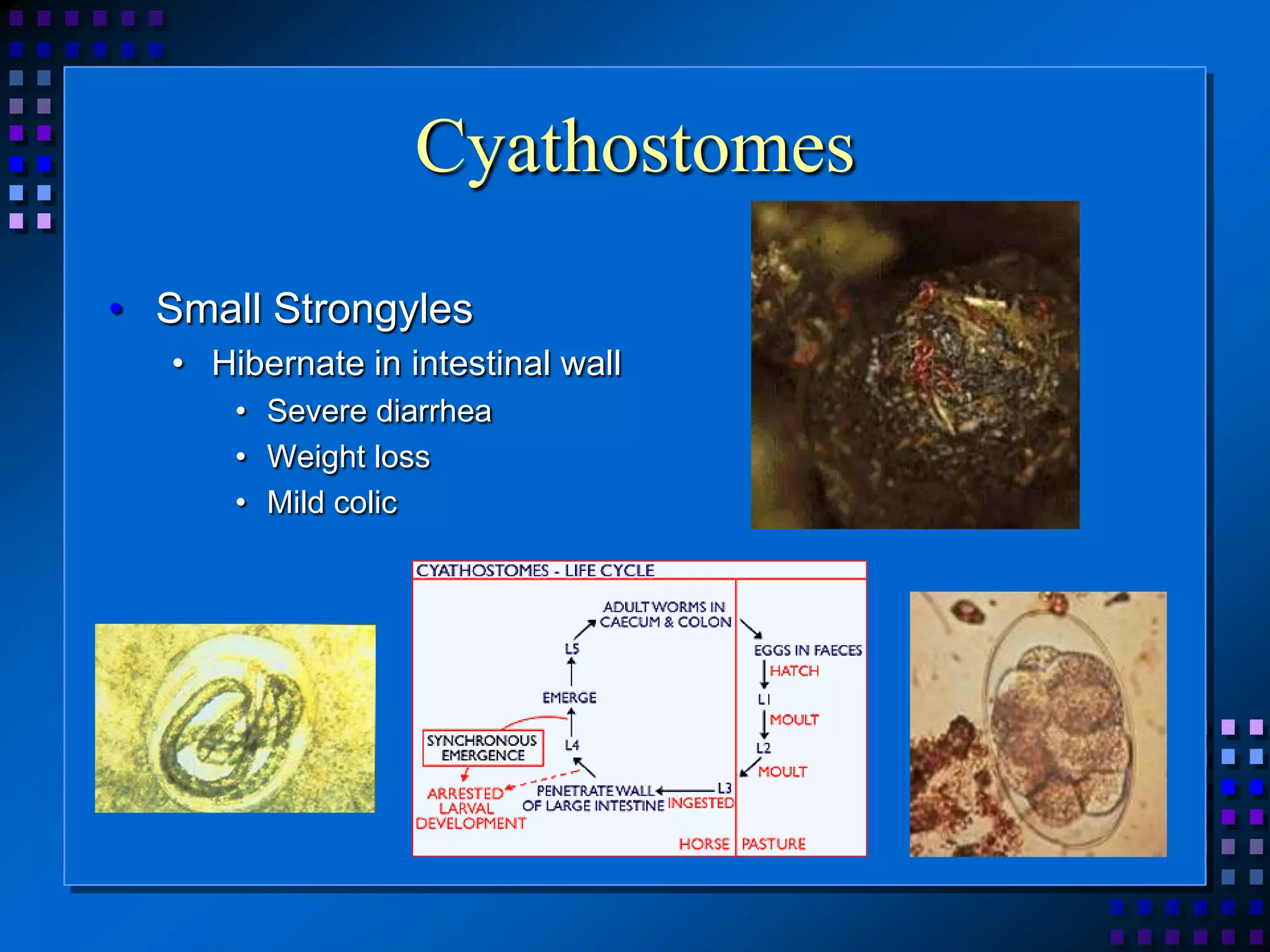 Cyathostomes

• Small Strongyles
  • Hibernate in intestinal wall
    • Severe diarrhea
    • Weight loss
    • Mild colic

CYATHOSTOMES - LIFE CYCLE

ADULT WORMS IN CAECUM & COLON

EGGS IN FAECES

HATCH

L1

MOULT

L2

MOULT

L3

INGESTED

PENETRATE WALL OF LARGE INTESTINE

L4

EMERGE

L5

SYNCHRONOUS EMERGENCE

ARRESTED LARVAL DEVELOPMENT

HORSE

PASTURE